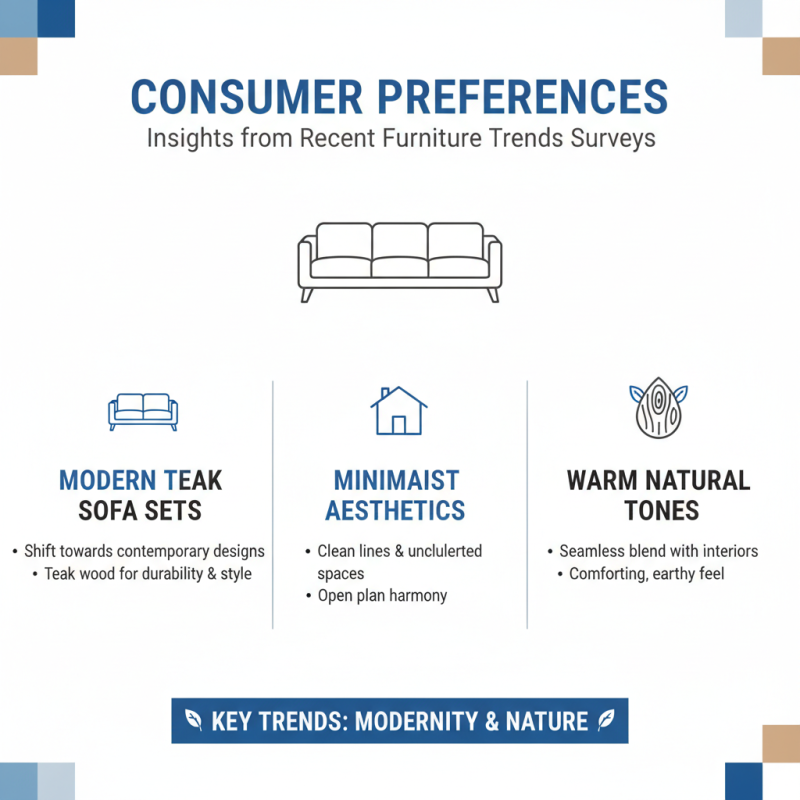 CONSUMER PREFERENCES
Insights from Recent Furniture Trends Surveys

MODERN TEAK SOFA SETS
• Shift towards contemporary designs
• Teak wood for durability & style

MINIMAIST AESTHETICS
• Clean lines & unclulerted spaces
• Open plan harmony

WARM NATURAL TONES
• Seamless blend with interiors
• Comforting, earthy feel

KEY TRENDS: MODERNITY & NATURE